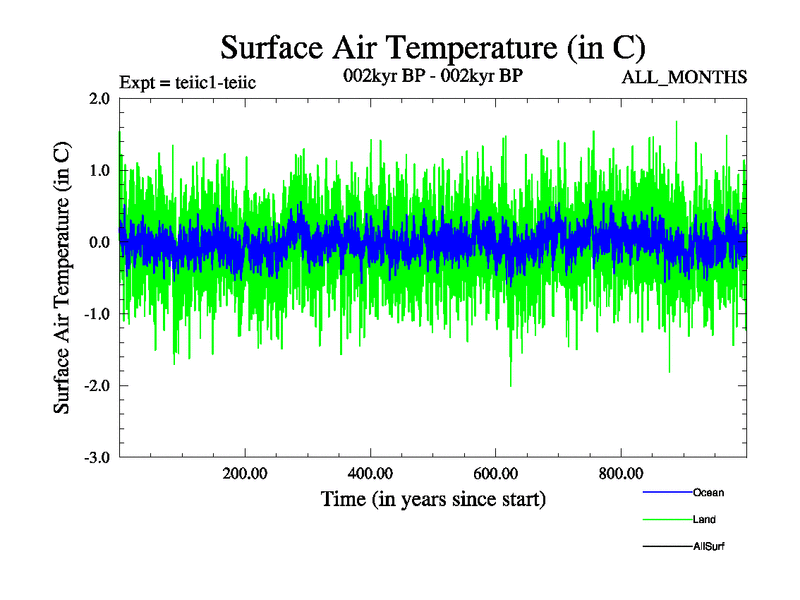 Surface Air Temperature (in C)

Expt = teiic1-teiic

002kyr BP - 002kyr BP

ALL_MONTHS

Surface Air Temperature (in C)

2.0
1.0
0.0
-1.0
-2.0
-3.0

200.00
400.00
600.00
800.00

Time (in years since start)

Ocean
Land
AllSurf